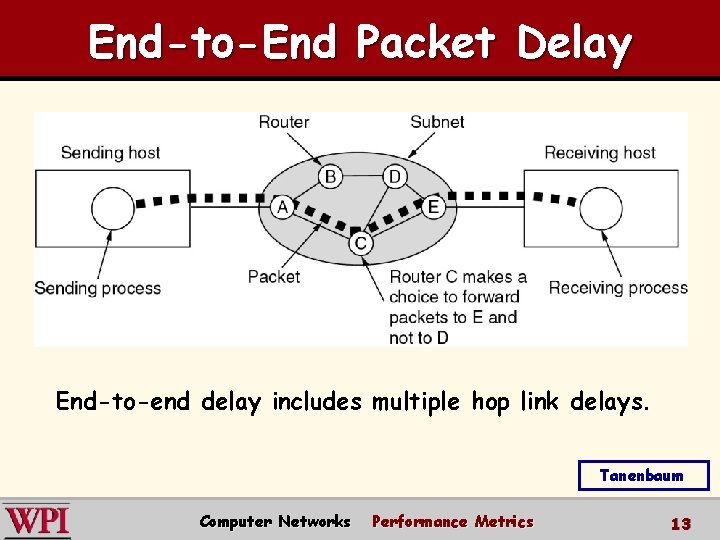 End-to-End Packet Delay

Router

Subnet

Sending host

Receiving host

B

D

A

E

C

Sending process

Packet

Router C makes a choice to forward packets to E and not to D

Receiving process

End-to-end delay includes multiple hop link delays.

Tanenbaum

WPI

Computer Networks

Performance Metrics

13